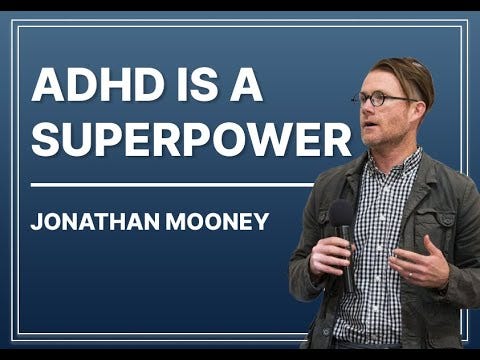 ADHD IS A SUPERPOWER

JONATHAN MOONEY